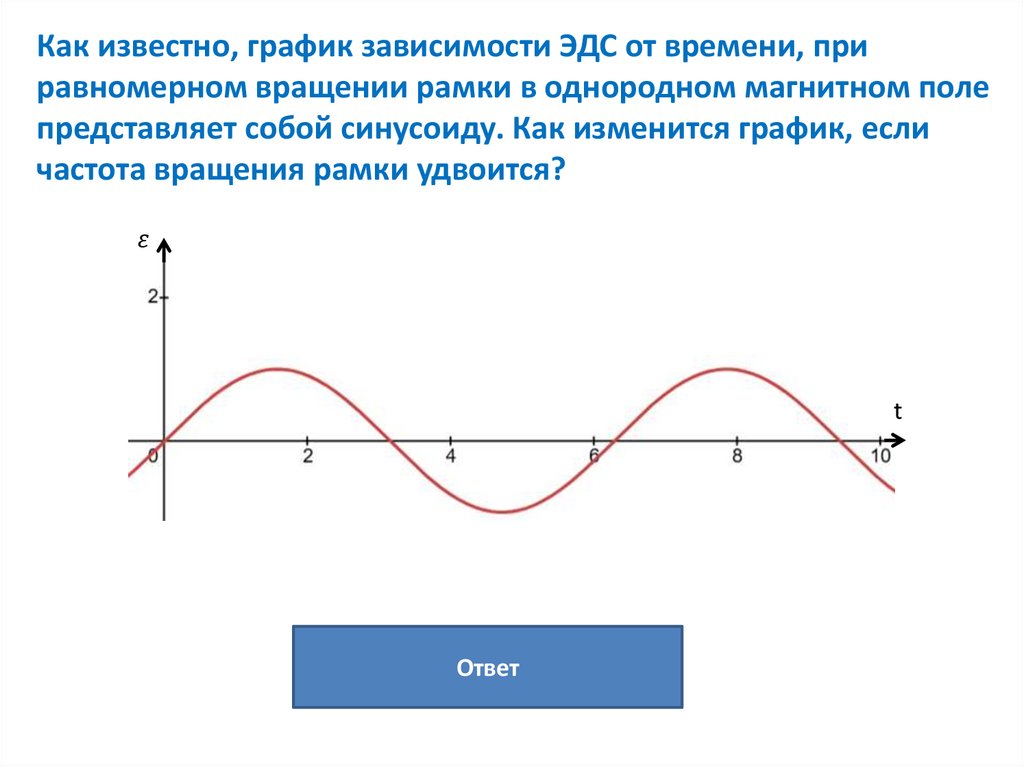 Как известно, график зависимости ЭДС от времени, при равномерном вращении рамки в однородном магнитном поле представляет собой синусоиду. Как изменится график, если частота вращения рамки удвоится?

$\varepsilon$

2

t

0

2

4

6

8

10

Ответ